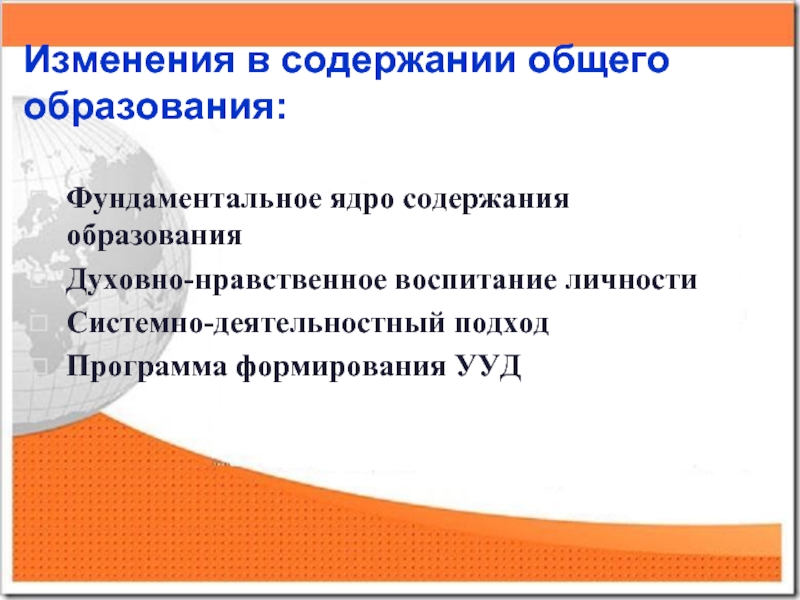 Изменения в содержании общего образования:

Фундаментальное ядро содержания образования

Духовно-нравственное воспитание личности

Системно-деятельностный подход

Программа формирования УУД